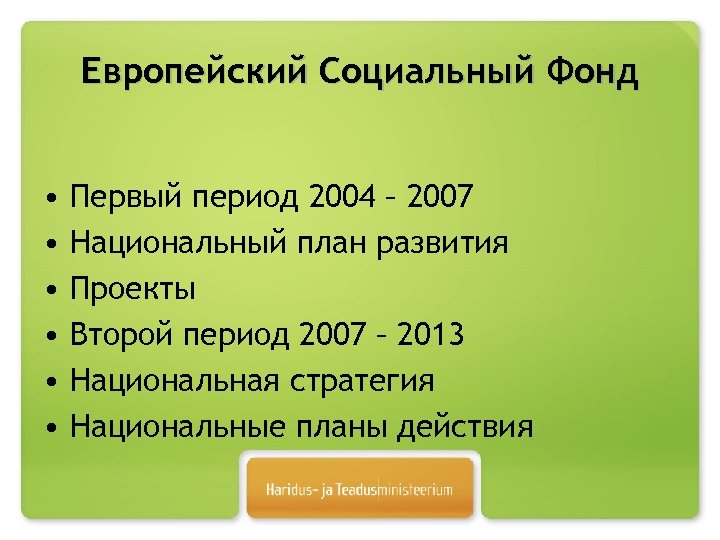 Европейский Социальный Фонд

• Первый период 2004 – 2007
• Национальный план развития
• Проекты
• Второй период 2007 – 2013
• Национальная стратегия
• Национальные планы действия

Haridus- ja Teadusministeerium